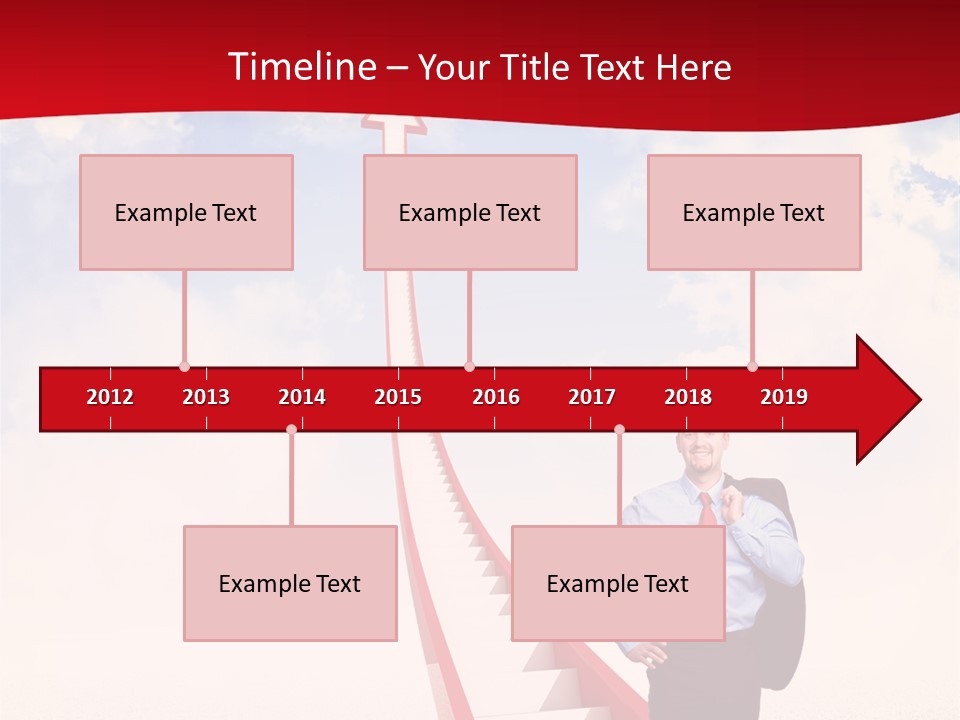 Timeline – Your Title Text Here

Example Text

Example Text

Example Text

2012 2013 2014 2015 2016 2017 2018 2019

Example Text

Example Text